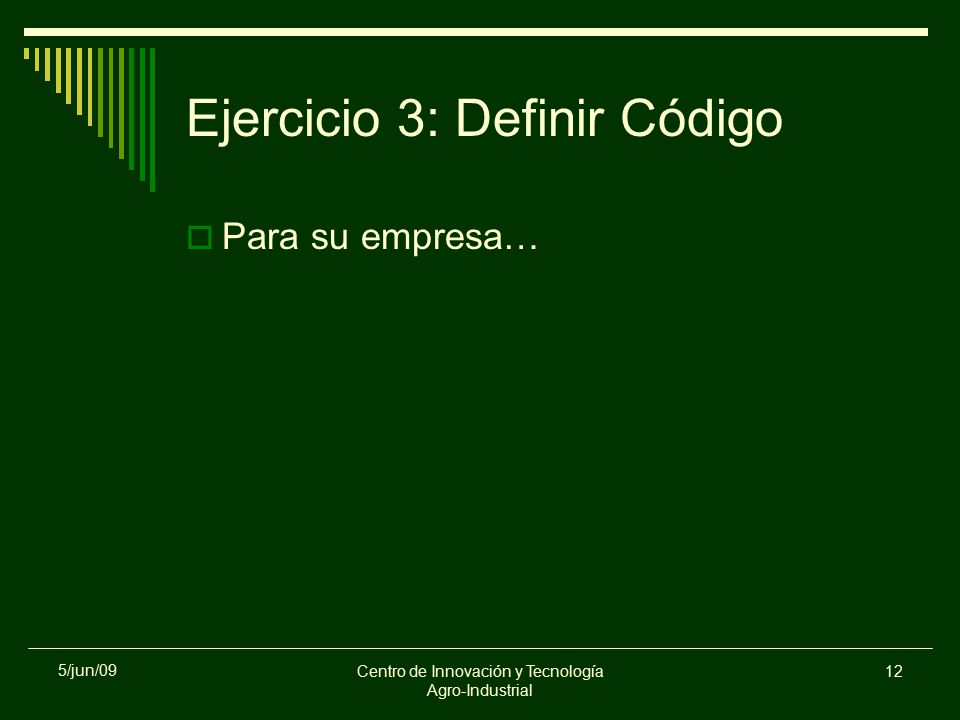 Ejercicio 3: Definir Código

Para su empresa…

5/jun/09

Centro de Innovación y Tecnología Agro-Industrial

12